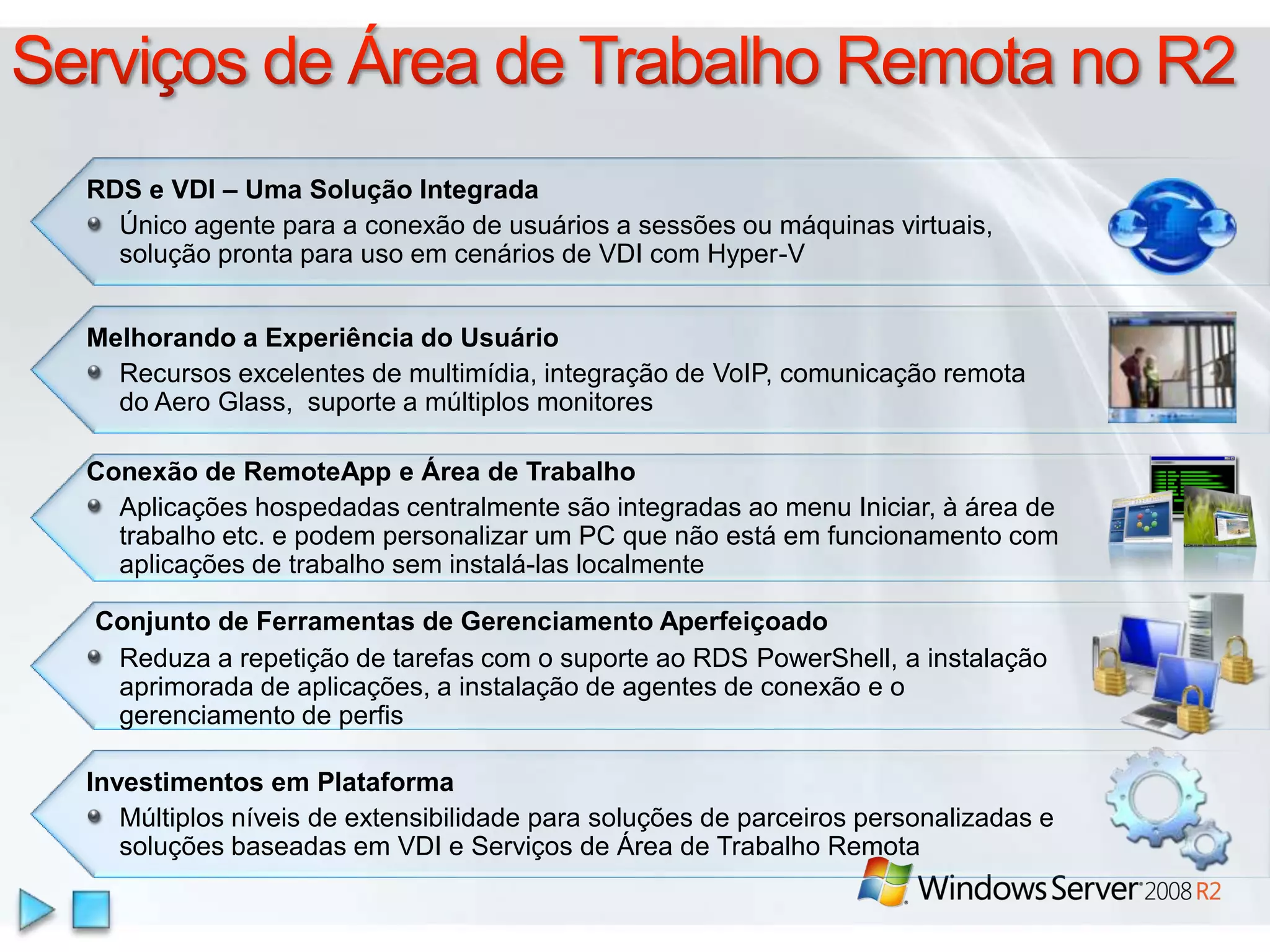 Serviços de Área de Trabalho Remota no R2

RDS e VDI – Uma Solução Integrada

Único agente para a conexão de usuários a sessões ou máquinas virtuais, solução pronta para uso em cenários de VDI com Hyper-V

Melhorando a Experiência do Usuário

Recursos excelentes de multimídia, integração de VoIP, comunicação remota do Aero Glass, suporte a múltiplos monitores

Conexão de RemoteApp e Área de Trabalho

Aplicações hospedadas centralmente são integradas ao menu Iniciar, à área de trabalho etc. e podem personalizar um PC que não está em funcionamento com aplicações de trabalho sem instalá-las localmente

Conjunto de Ferramentas de Gerenciamento Aperfeiçoado

Reduza a repetição de tarefas com o suporte ao RDS PowerShell, a instalação aprimorada de aplicações, a instalação de agentes de conexão e o gerenciamento de perfis

Investimentos em Plataforma

Múltiplos níveis de extensibilidade para soluções de parceiros personalizadas e soluções baseadas em VDI e Serviços de Área de Trabalho Remota

Windows Server 2008 R2